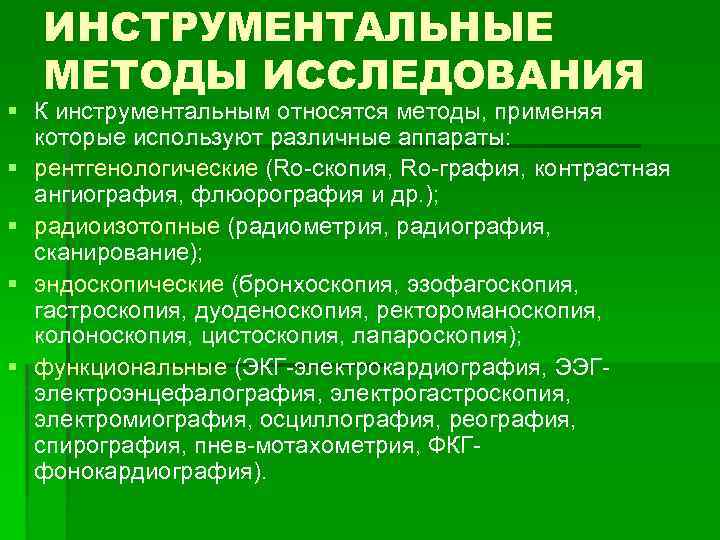 ИНСТРУМЕНТАЛЬНЫЕ МЕТОДЫ ИССЛЕДОВАНИЯ

▪ К инструментальным относятся методы, применяя которые используют различные аппараты:
▪ рентгенологические (Ro-скопия, Ro-графия, контрастная ангиография, флюорография и др.);
▪ радиоизотопные (радиометрия, радиография, сканирование);
▪ эндоскопические (бронхоскопия, эзофагоскопия, гастроскопия, дуоденоскопия, ректороманоскопия, колоноскопия, цистоскопия, лапароскопия);
▪ функциональные (ЭКГ-электрокардиография, ЭЭГ-электроэнцефалография, электрогастроскопия, электромиография, осциллография, реография, спирография, пнев-мотахометрия, ФКГ-фонокардиография).